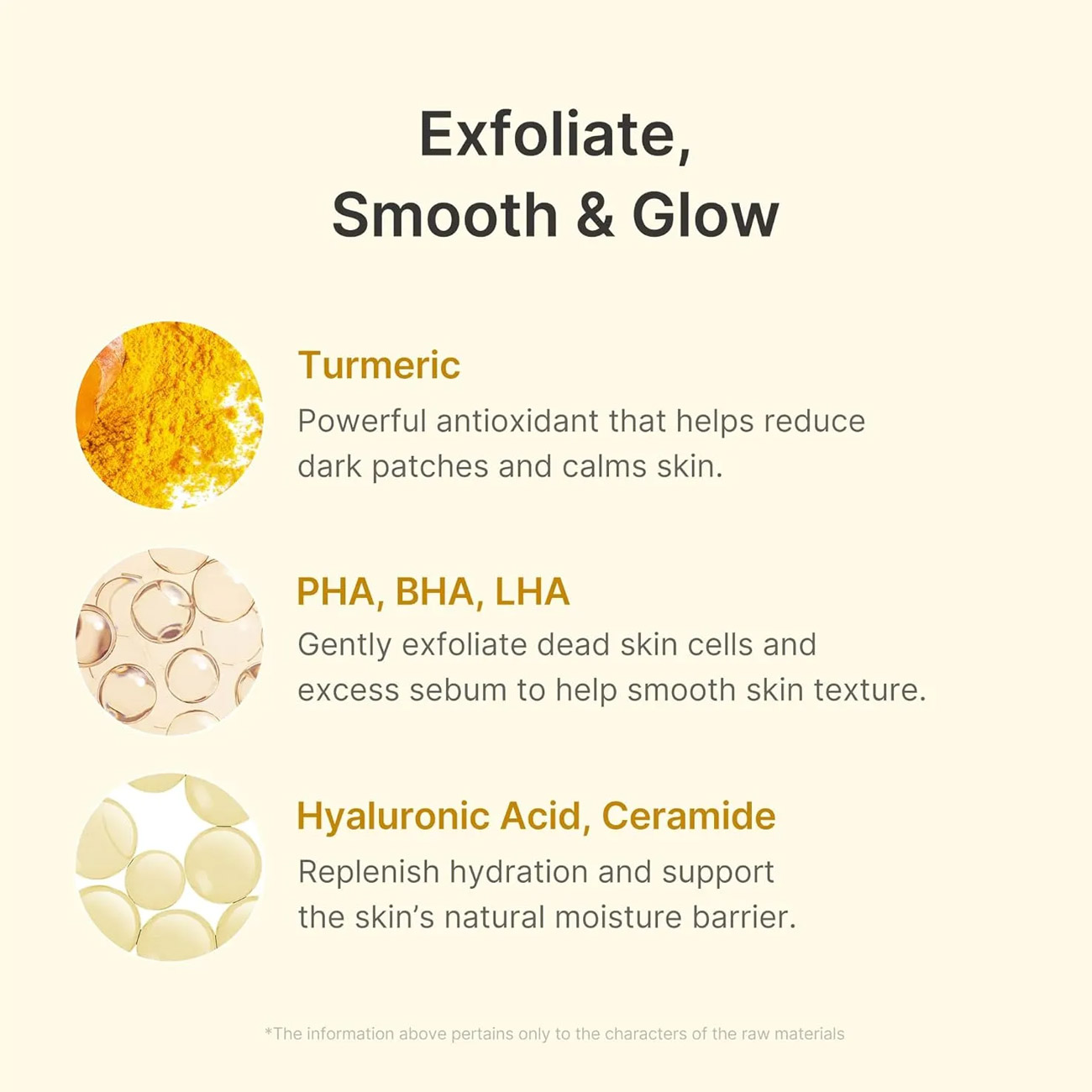 Exfoliate,
Smooth & Glow

Turmeric
Powerful antioxidant that helps reduce dark patches and calms skin.

PHA, BHA, LHA
Gently exfoliate dead skin cells and excess sebum to help smooth skin texture.

Hyaluronic Acid, Ceramide
Replenish hydration and support the skin's natural moisture barrier.

*The information above pertains only to the characters of the raw materials